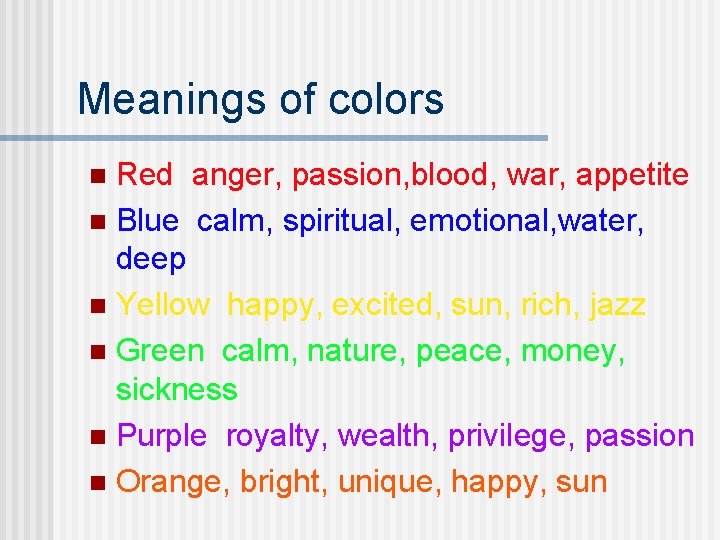 Meanings of colors

- Red  anger, passion,blood, war, appetite
- Blue  calm, spiritual, emotional,water, deep
- Yellow  happy, excited, sun, rich, jazz
- Green  calm, nature, peace, money, sickness
- Purple  royalty, wealth, privilege, passion
- Orange, bright, unique, happy, sun